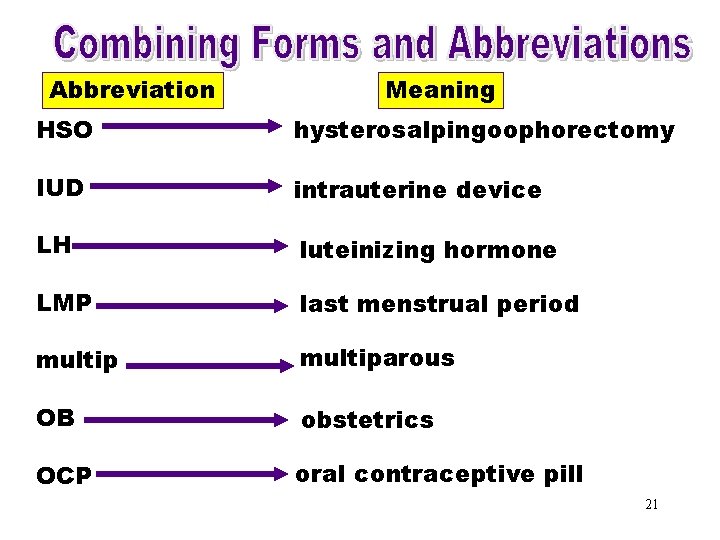 Combining Forms and Abbreviations

| Abbreviation | Meaning |
|---|---|
| HSO | hysterosalpingoophorectomy |
| IUD | intrauterine device |
| LH | luteinizing hormone |
| LMP | last menstrual period |
| multip | multiparous |
| OB | obstetrics |
| OCP | oral contraceptive pill |

21